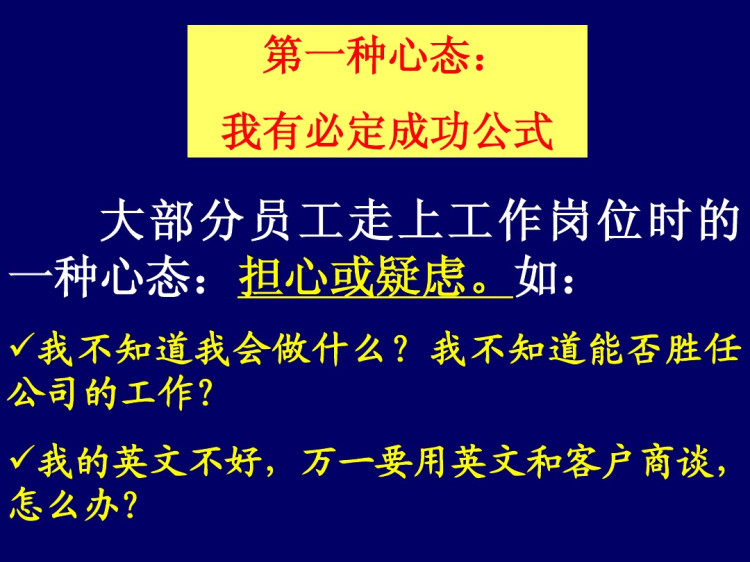 第一种心态：
我有必定成功公式

大部分员工走上工作岗位时的一种心态：担心或疑虑。如：

✓我不知道我会做什么？我不知道能否胜任公司的工作？

✓我的英文不好，万一要用英文和客户商谈，怎么办？